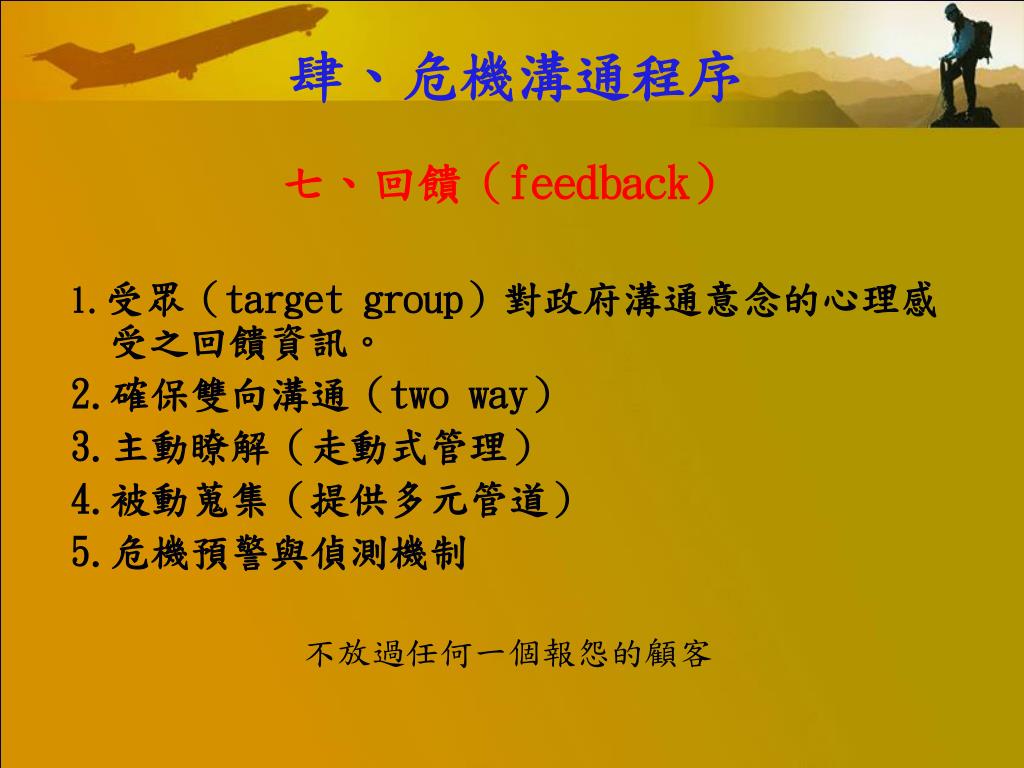 肆、危機溝通程序

七、回饋（feedback）

1.受眾（target group）對政府溝通意念的心理感受之回饋資訊。
2.確保雙向溝通（two way）
3.主動瞭解（走動式管理）
4.被動蒐集（提供多元管道）
5.危機預警與偵測機制

不放過任何一個報怨的顧客